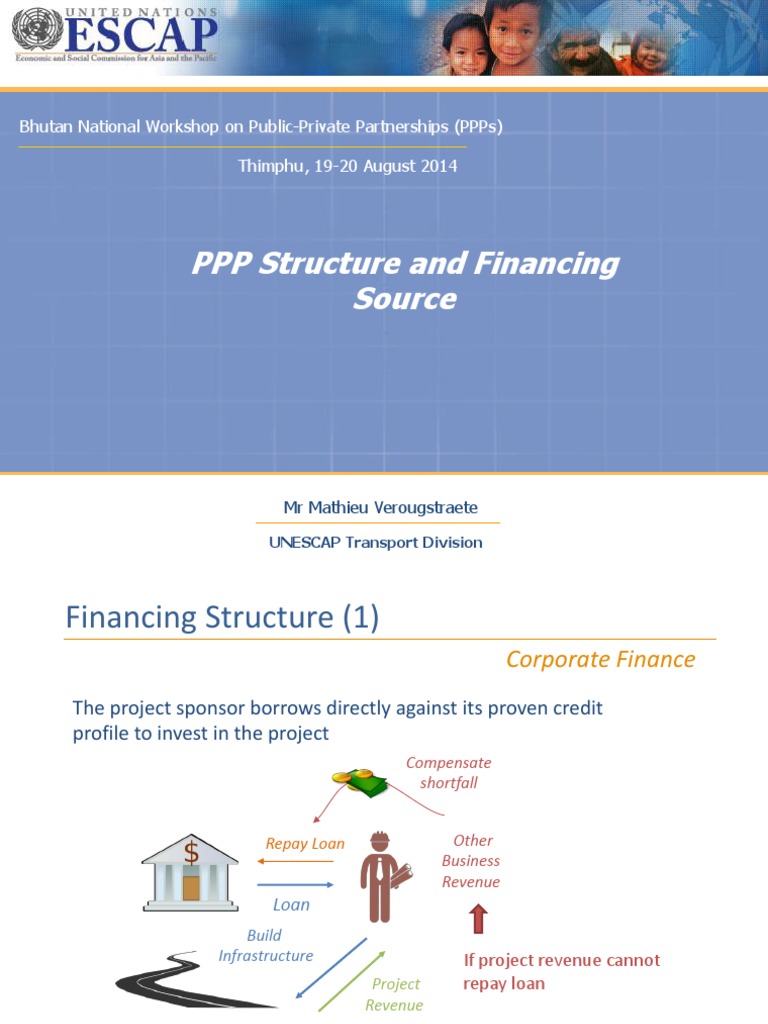 UNITED NATIONS
ESCAP
Economic and Social Commission for Asia and the Pacific

Bhutan National Workshop on Public-Private Partnerships (PPPs)

Thimphu, 19-20 August 2014

PPP Structure and Financing Source

Mr Mathieu Verougstraete

UNESCAP Transport Division

Financing Structure (1)

Corporate Finance

The project sponsor borrows directly against its proven credit profile to invest in the project

Compensate shortfall

$

Repay Loan

Loan

Other Business Revenue

Build Infrastructure

Project Revenue

If project revenue cannot repay loan